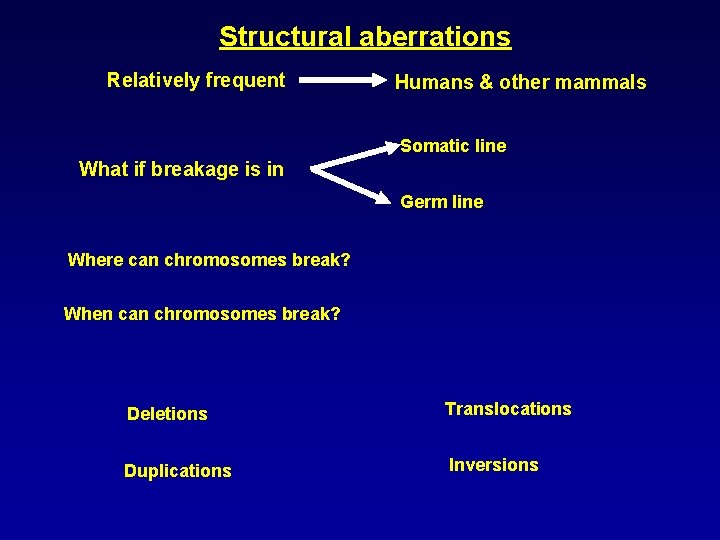 Structural aberrations

Relatively frequent

Humans & other mammals

What if breakage is in

Somatic line

Germ line

Where can chromosomes break?

When can chromosomes break?

Deletions

Duplications

Translocations

Inversions